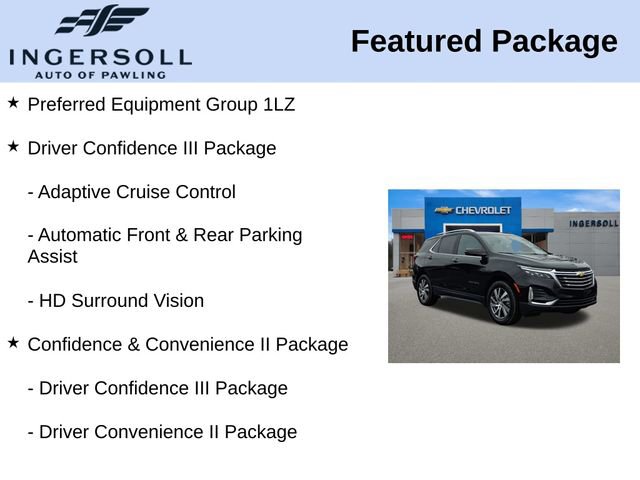 INGERSOLL
AUTO OF PAWLING

Featured Package

★ Preferred Equipment Group 1LZ

★ Driver Confidence III Package

- Adaptive Cruise Control

- Automatic Front & Rear Parking Assist

- HD Surround Vision

★ Confidence & Convenience II Package

- Driver Confidence III Package

- Driver Convenience II Package

CHEVROLET

INGERSOLL